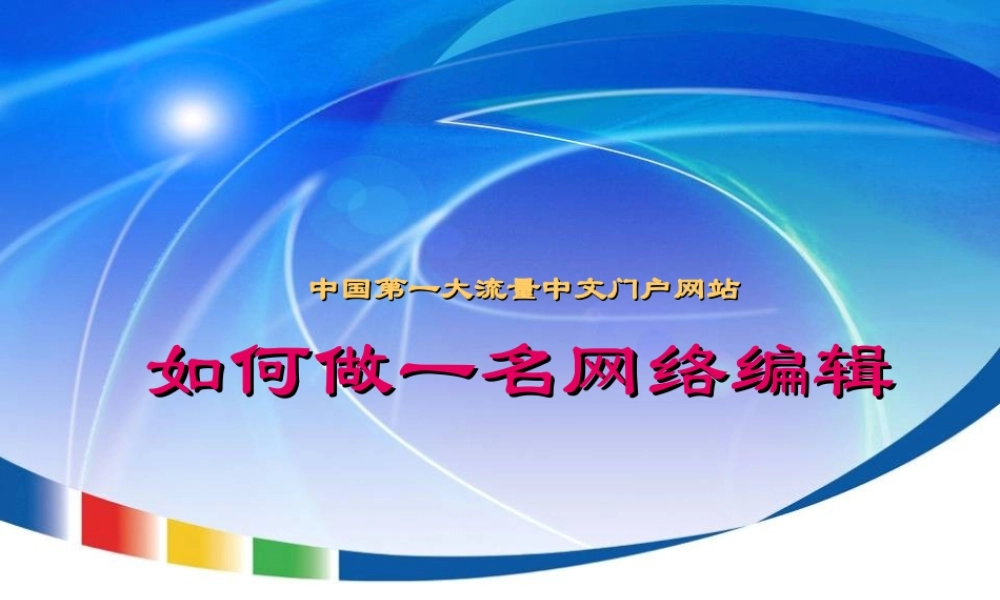 中国第一大流量中文门户网站

如何做一名网络编辑